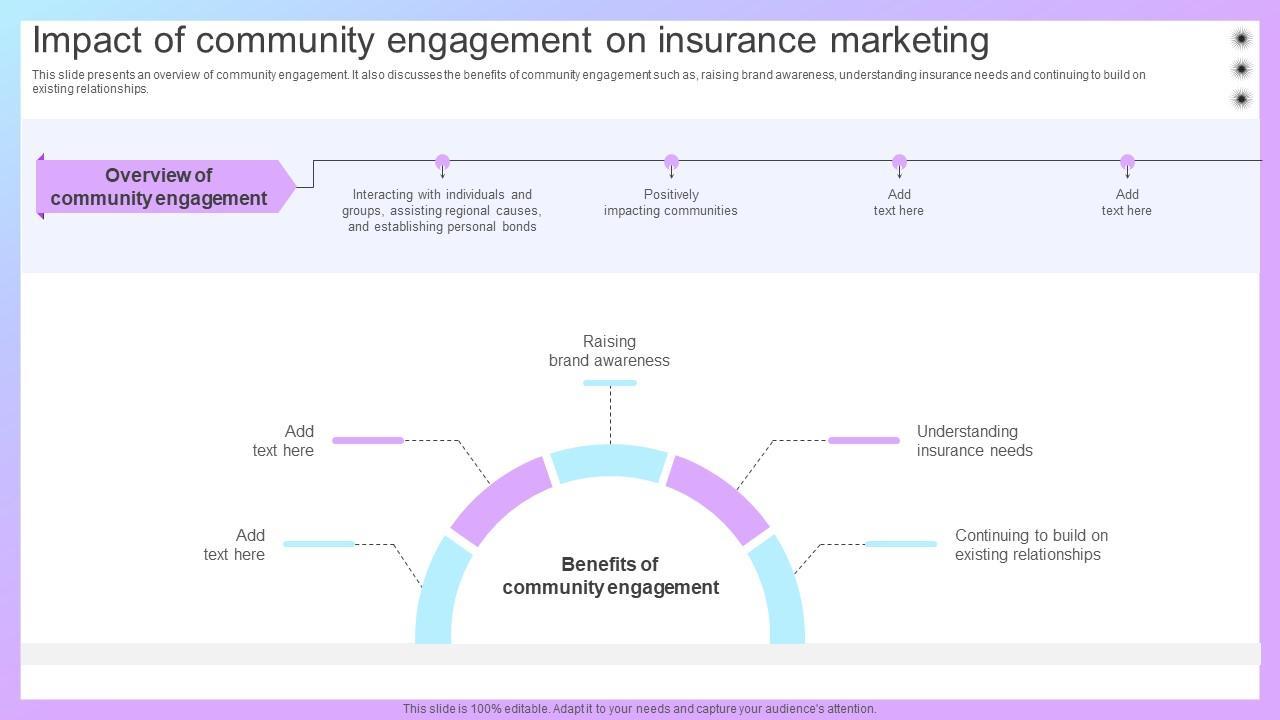 Impact of community engagement on insurance marketing

This slide presents an overview of community engagement. It also discusses the benefits of community engagement such as, raising brand awareness, understanding insurance needs and continuing to build on existing relationships.

Overview of community engagement

Interacting with individuals and groups, assisting regional causes, and establishing personal bonds

Positively impacting communities

Add text here

Add text here

Raising brand awareness

Add text here

Understanding insurance needs

Add text here

Continuing to build on existing relationships

Benefits of community engagement

This slide is 100% editable. Adapt it to your needs and capture your audience's attention.